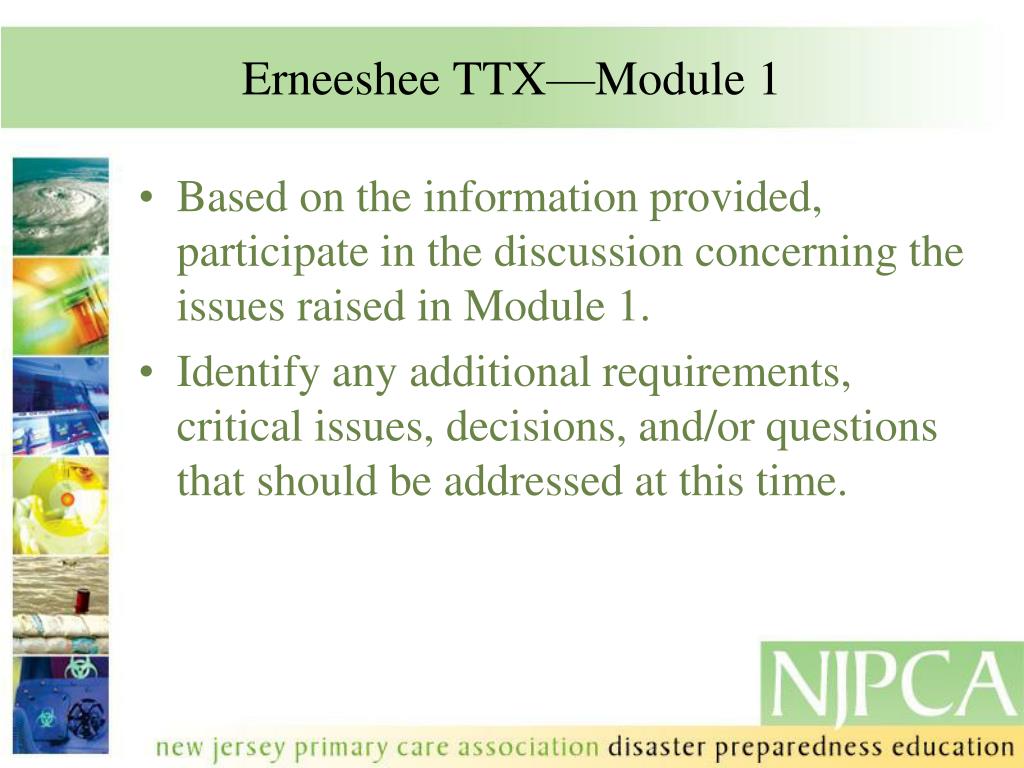 Erneeshee TTX—Module 1

• Based on the information provided, participate in the discussion concerning the issues raised in Module 1.
• Identify any additional requirements, critical issues, decisions, and/or questions that should be addressed at this time.

NJPCA

new jersey primary care association disaster preparedness education